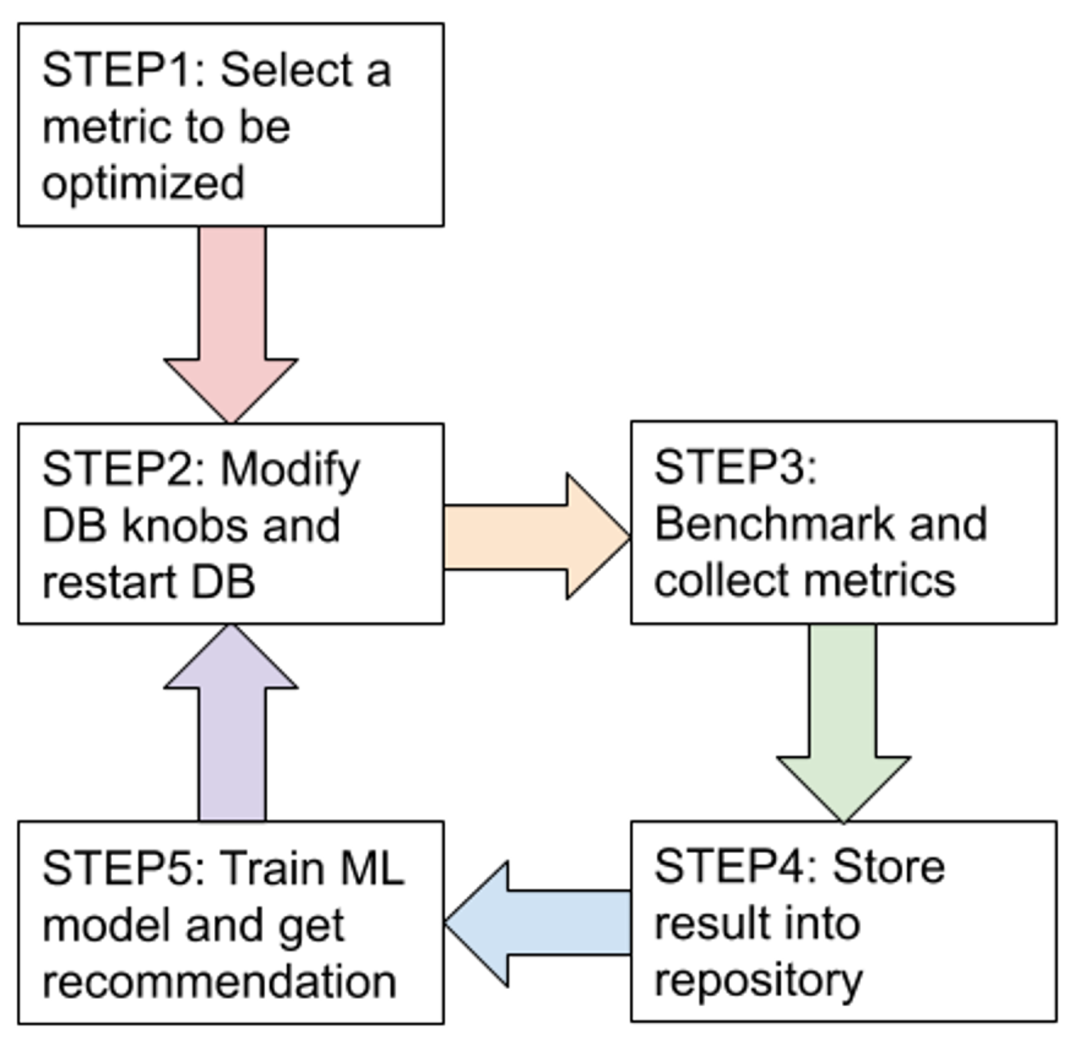 STEP1: Select a metric to be optimized

STEP2: Modify DB knobs and restart DB

STEP3: Benchmark and collect metrics

STEP4: Store result into repository

STEP5: Train ML model and get recommendation